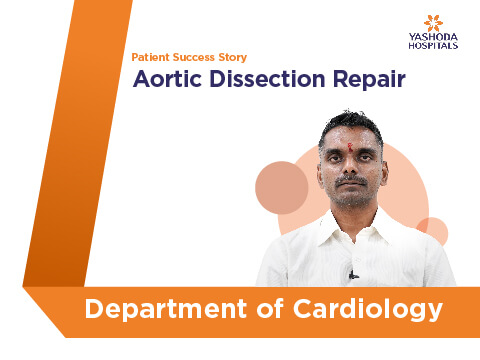 YASHODA HOSPITALS

Patient Success Story

Aortic Dissection Repair

Department of Cardiology